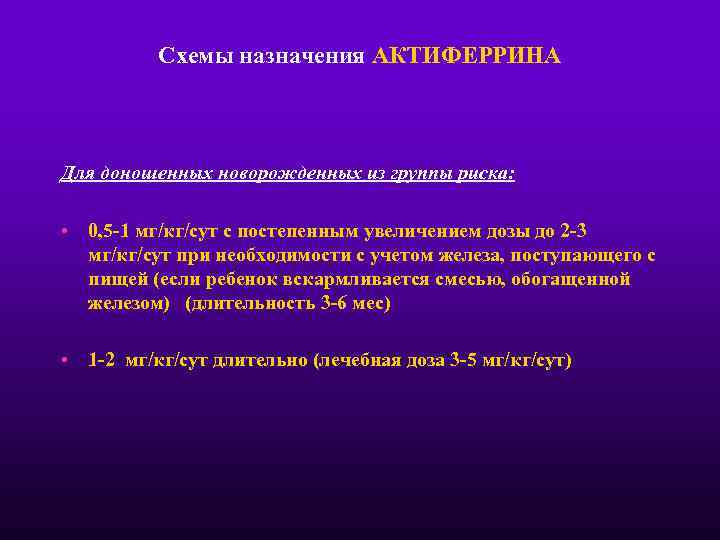 Схемы назначения АКТИФЕРРИНА

Для доношенных новорожденных из группы риска:

• 0,5-1 мг/кг/сут с постепенным увеличением дозы до 2-3 мг/кг/сут при необходимости с учетом железа, поступающего с пищей (если ребенок вскармливается смесью, обогащенной железом) (длительность 3-6 мес)

• 1-2 мг/кг/сут длительно (лечебная доза 3-5 мг/кг/сут)